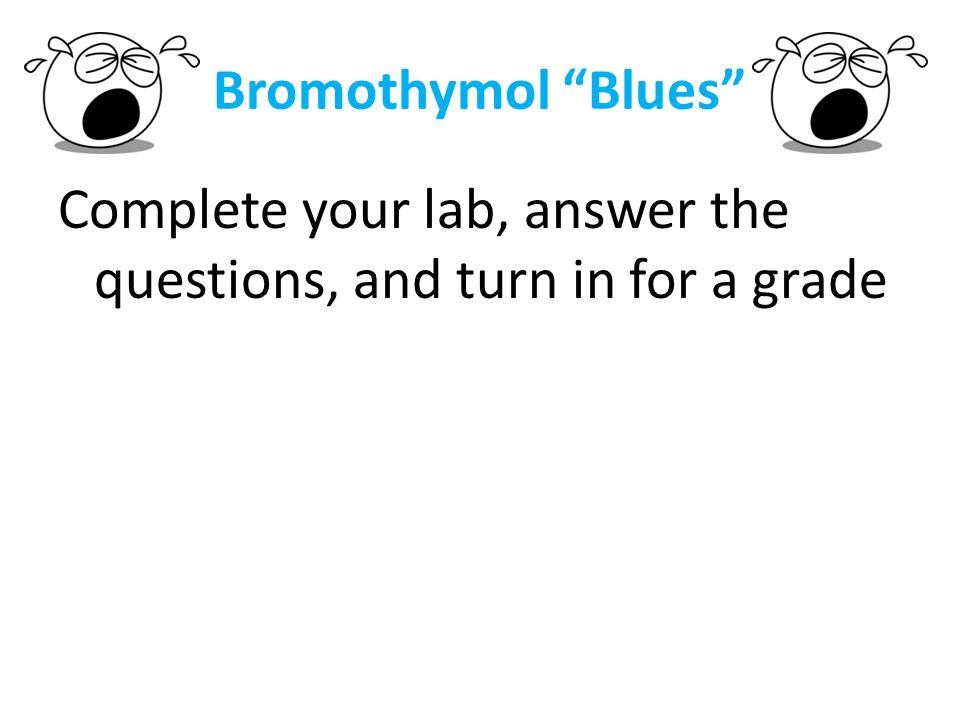 Bromothymol “Blues”

Complete your lab, answer the questions, and turn in for a grade